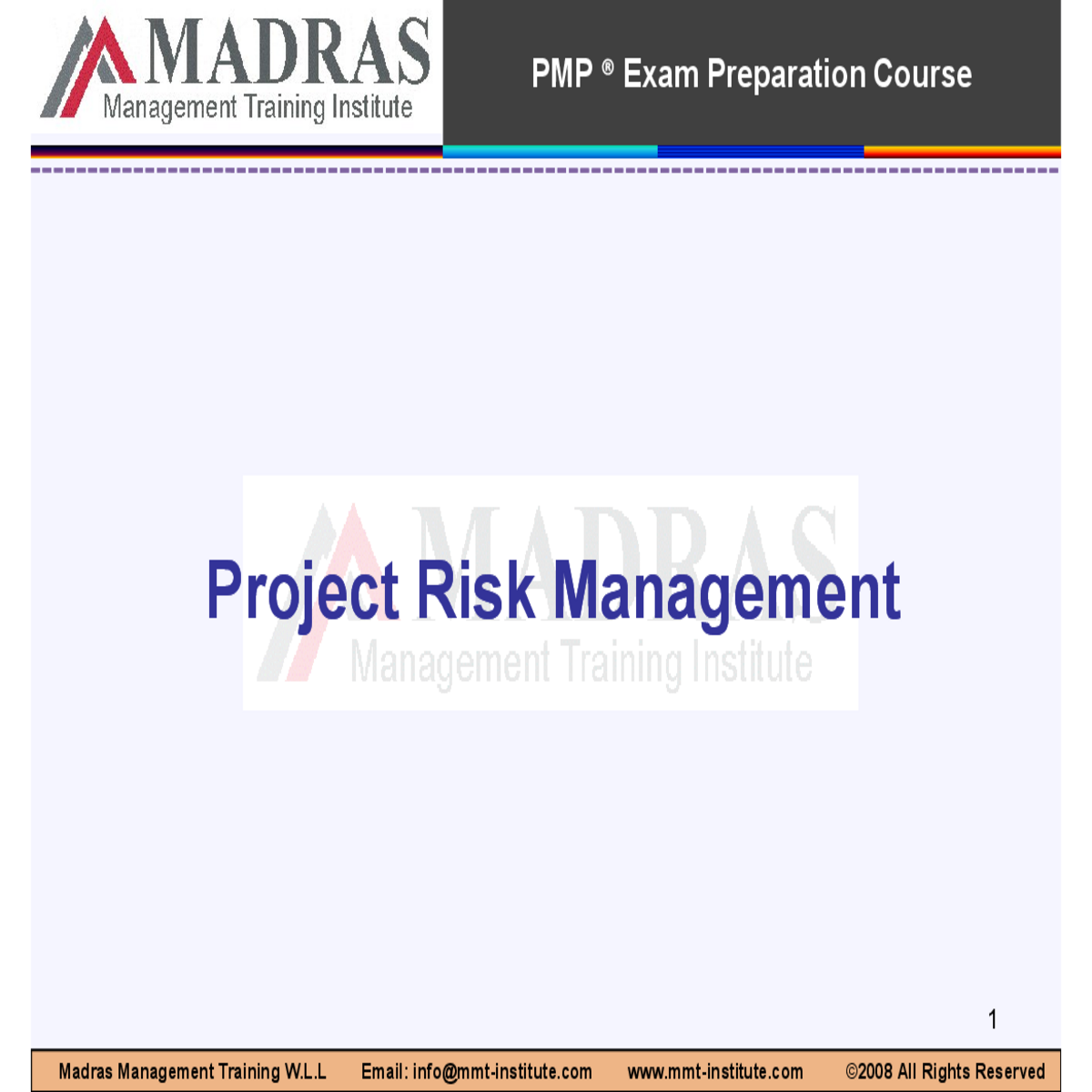 MADRAS
Management Training Institute

PMP ® Exam Preparation Course

MADRAS
Management Training Institute

Project Risk Management

1

Madras Management Training W.L.L Email: info@mmt-institute.com www.mmt-institute.com ©2008 All Rights Reserved